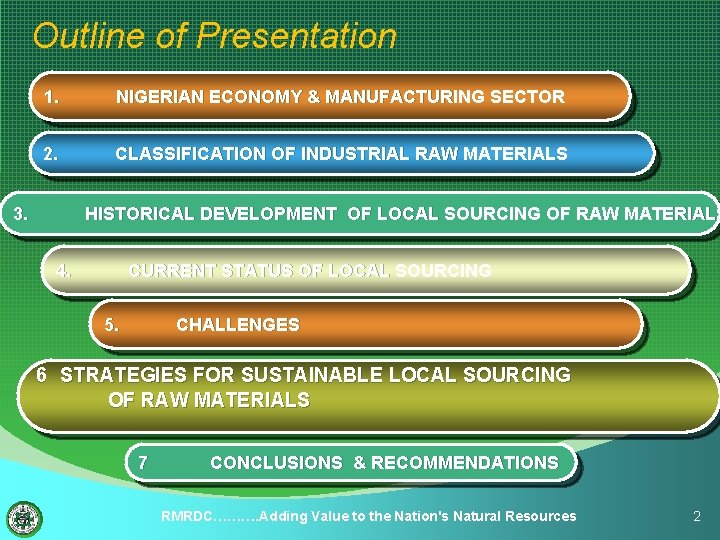 Outline of Presentation

1. NIGERIAN ECONOMY & MANUFACTURING SECTOR

2. CLASSIFICATION OF INDUSTRIAL RAW MATERIALS

3. HISTORICAL DEVELOPMENT OF LOCAL SOURCING OF RAW MATERIAL

4. CURRENT STATUS OF LOCAL SOURCING

5. CHALLENGES

6 STRATEGIES FOR SUSTAINABLE LOCAL SOURCING OF RAW MATERIALS

7 CONCLUSIONS & RECOMMENDATIONS

RMRDC……….Adding Value to the Nation's Natural Resources

2